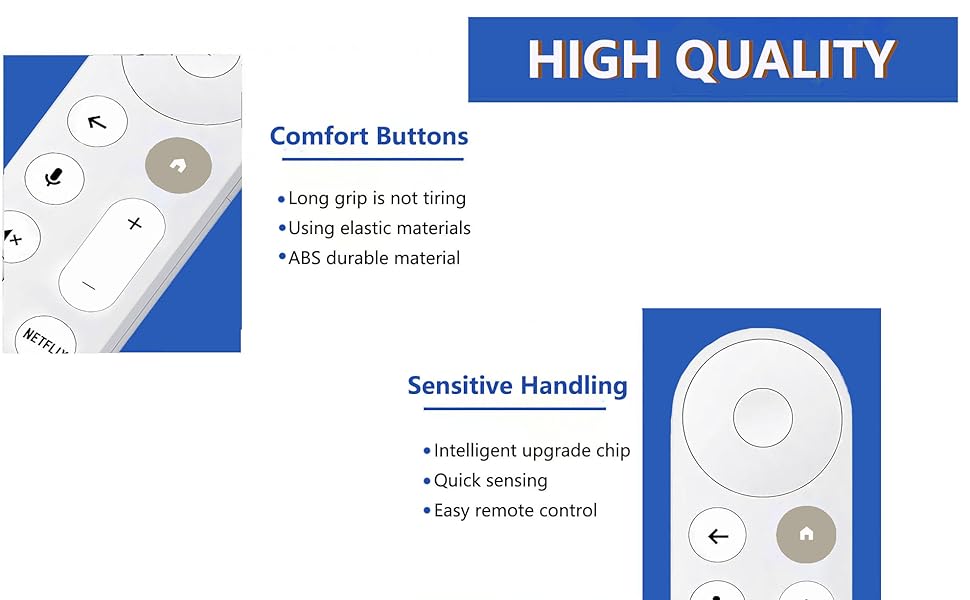 HIGH QUALITY

Comfort Buttons

• Long grip is not tiring
• Using elastic materials
• ABS durable material

NETFLIX

Sensitive Handling

• Intelligent upgrade chip
• Quick sensing
• Easy remote control